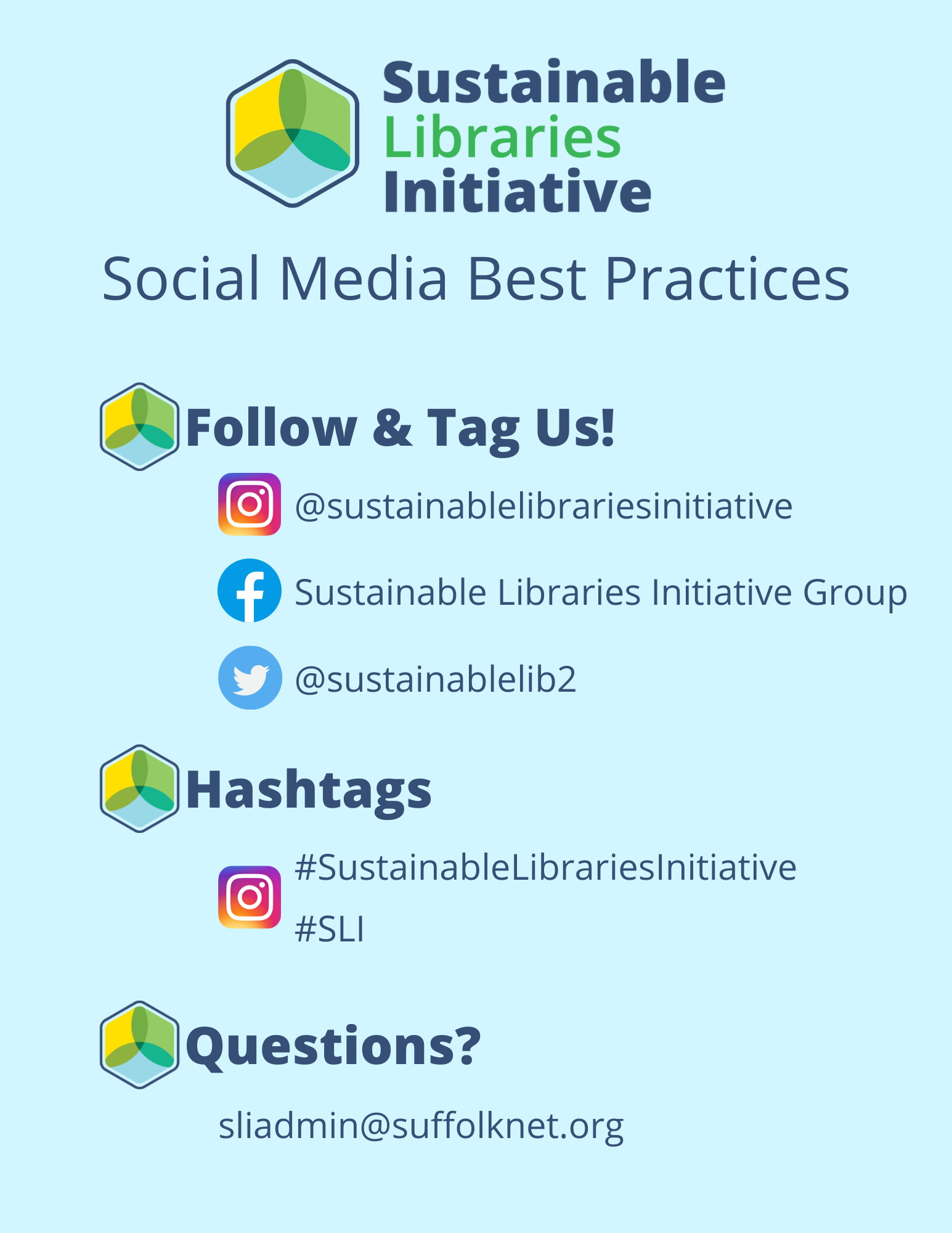 Sustainable
Libraries
Initiative

Social Media Best Practices

Follow & Tag Us!

@sustainablelibrariesinitiative

Sustainable Libraries Initiative Group

@sustainablelib2

Hashtags

#SustainableLibrariesInitiative

#SLI

Questions?

sliadmin@suffolknet.org